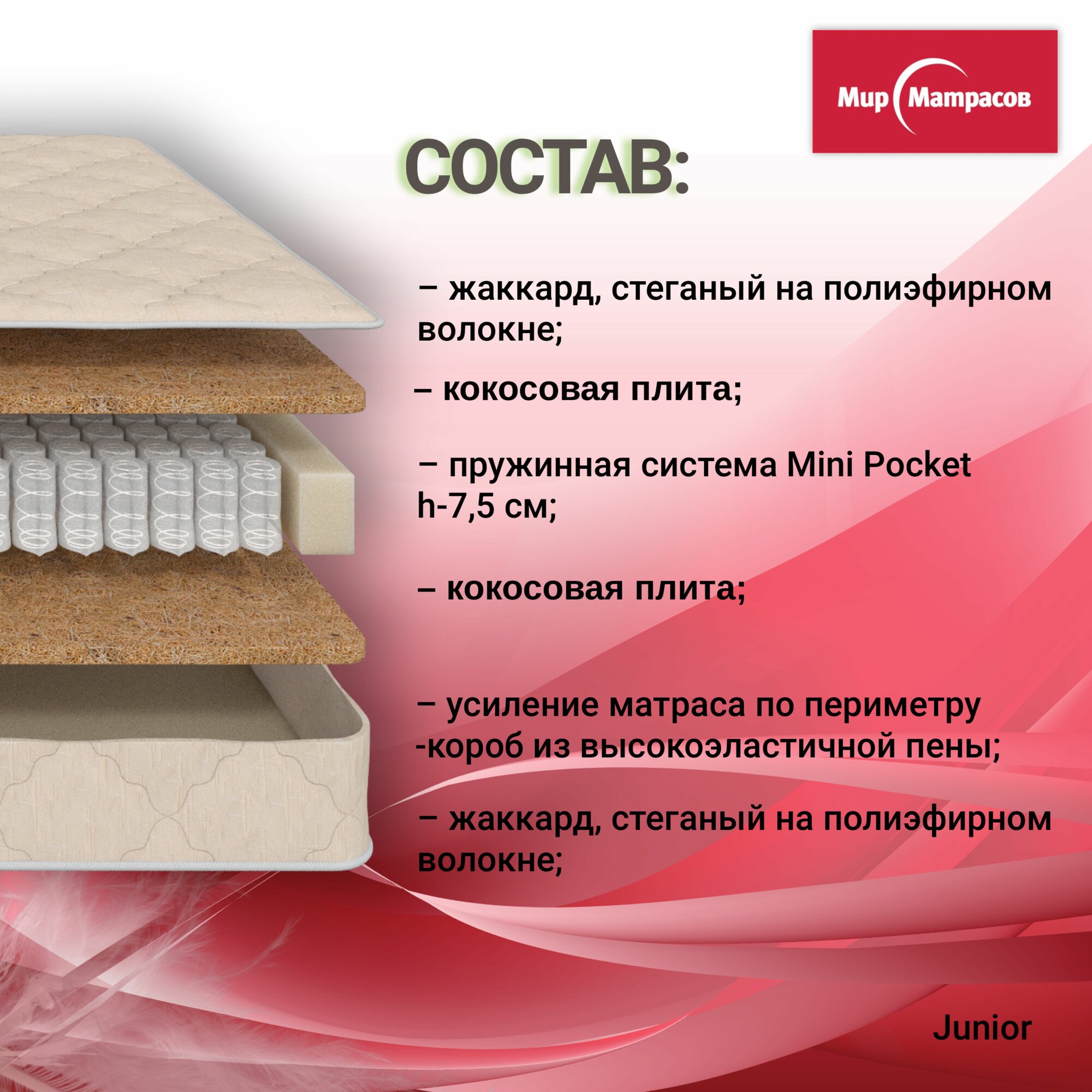 Мир Матрасов

СОСТАВ:

– жаккард, стеганый на полиэфирном волокне;

– кокосовая плита;

– пружинная система Mini Pocket h-7,5 см;

– кокосовая плита;

– усиление матраса по периметру -короб из высокоэластичной пены;

– жаккард, стеганый на полиэфирном волокне;

Junior